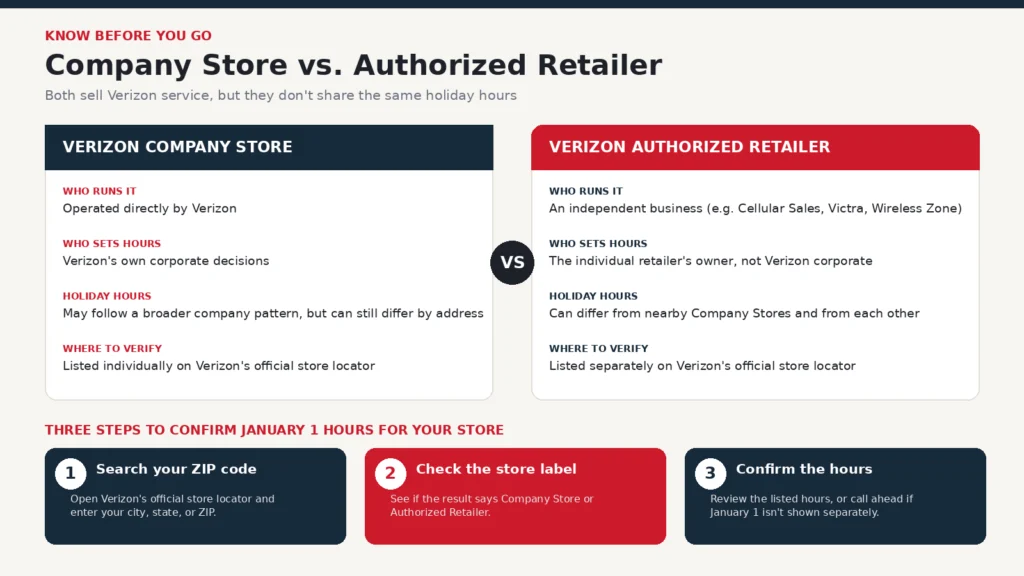 KNOW BEFORE YOU GO

Company Store vs. Authorized Retailer

Both sell Verizon service, but they don't share the same holiday hours

VERIZON COMPANY STORE

WHO RUNS IT
Operated directly by Verizon

WHO SETS HOURS
Verizon's own corporate decisions

HOLIDAY HOURS
May follow a broader company pattern, but can still differ by address

WHERE TO VERIFY
Listed individually on Verizon's official store locator

VS

VERIZON AUTHORIZED RETAILER

WHO RUNS IT
An independent business (e.g. Cellular Sales, Victra, Wireless Zone)

WHO SETS HOURS
The individual retailer's owner, not Verizon corporate

HOLIDAY HOURS
Can differ from nearby Company Stores and from each other

WHERE TO VERIFY
Listed separately on Verizon's official store locator

THREE STEPS TO CONFIRM JANUARY 1 HOURS FOR YOUR STORE

1 Search your ZIP code
Open Verizon's official store locator and enter your city, state, or ZIP.

2 Check the store label
See if the result says Company Store or Authorized Retailer.

3 Confirm the hours
Review the listed hours, or call ahead if January 1 isn't shown separately.